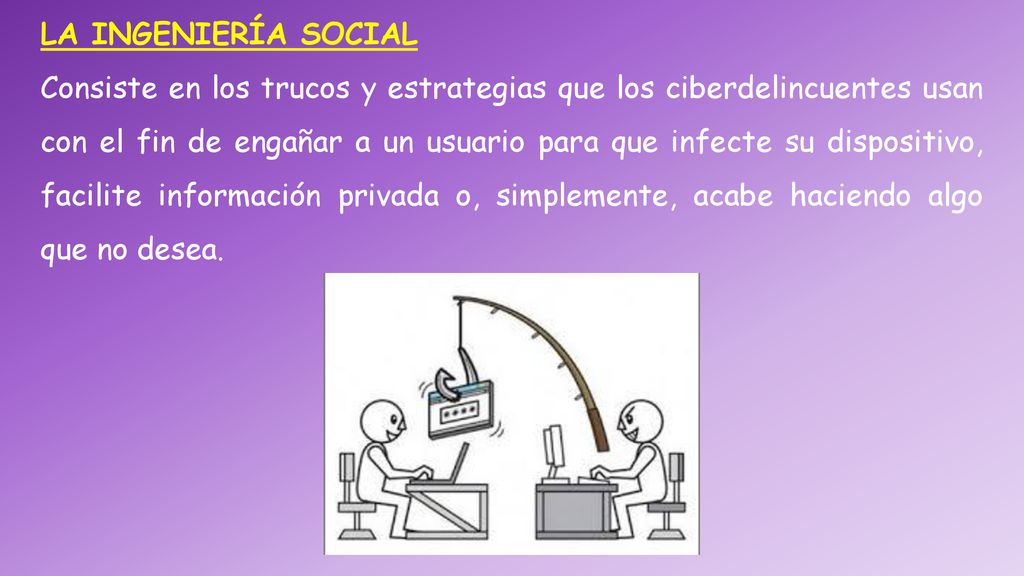 LA INGENIERÍA SOCIAL

Consiste en los trucos y estrategias que los ciberdelincuentes usan con el fin de engañar a un usuario para que infecte su dispositivo, facilite información privada o, simplemente, acabe haciendo algo que no desea.

****